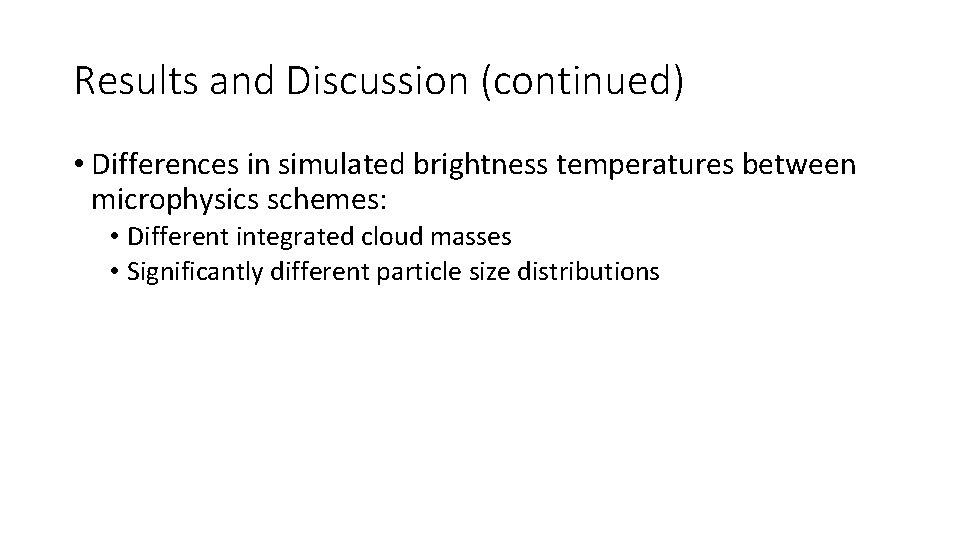 Results and Discussion (continued)

• Differences in simulated brightness temperatures between microphysics schemes:
  • Different integrated cloud masses
  • Significantly different particle size distributions